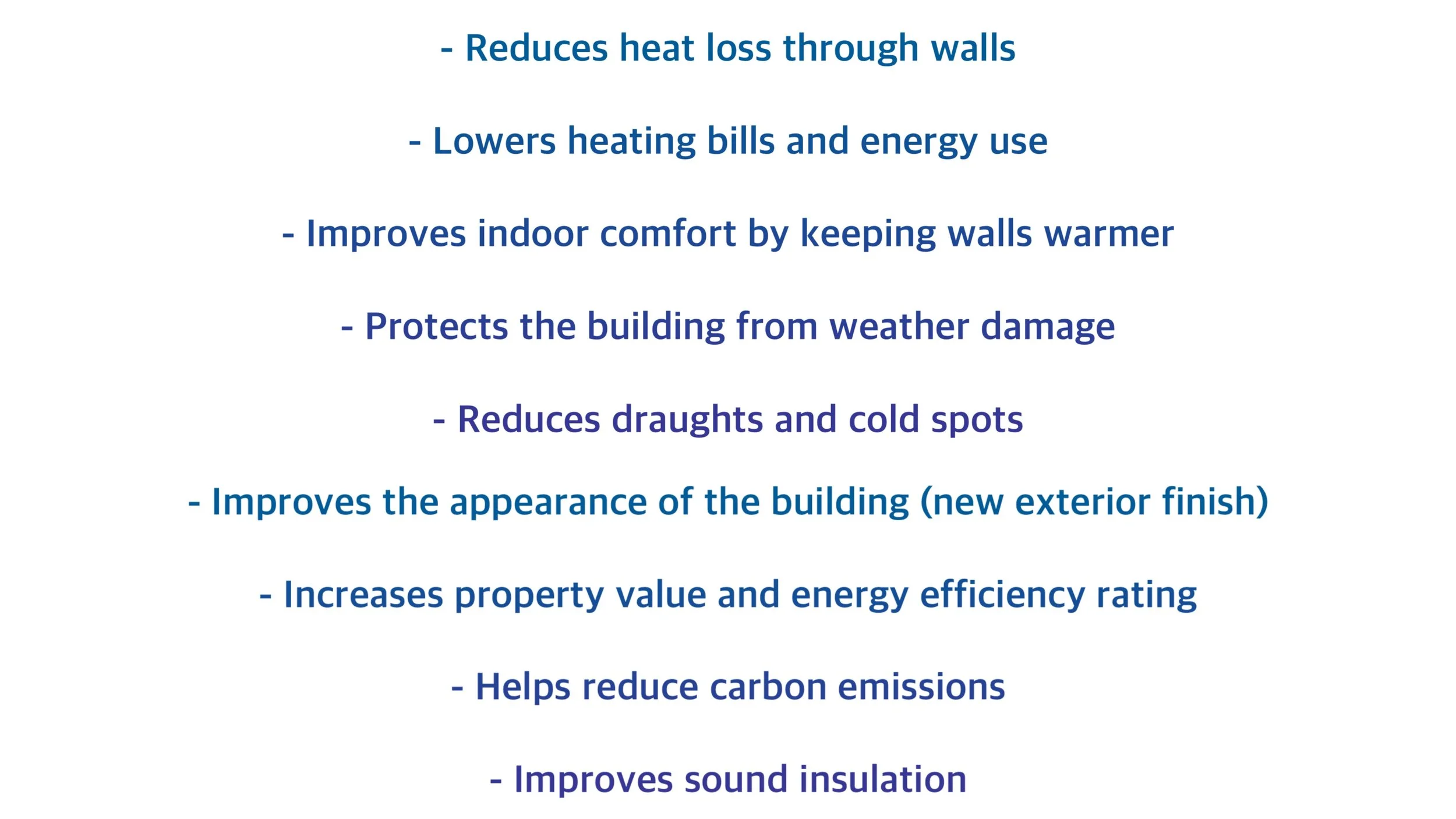 - Reduces heat loss through walls

- Lowers heating bills and energy use

- Improves indoor comfort by keeping walls warmer

- Protects the building from weather damage

- Reduces draughts and cold spots

- Improves the appearance of the building (new exterior finish)

- Increases property value and energy efficiency rating

- Helps reduce carbon emissions

- Improves sound insulation